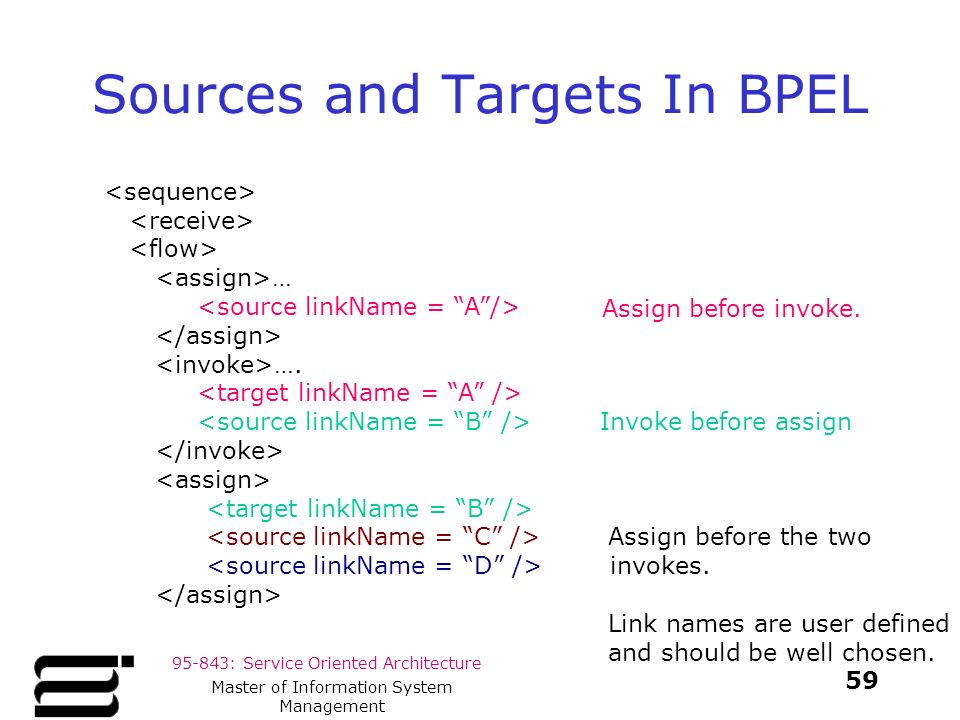 Sources and Targets In BPEL

<sequence>
<receive>
<flow>
<assign>…
<source linkName = “A”/>
</assign>
<invoke>….
<target linkName = “A” />
<source linkName = “B” />
</invoke>
<assign>
<target linkName = “B” />
<source linkName = “C” />
<source linkName = “D” />
</assign>

Assign before invoke.

Invoke before assign

Assign before the two invokes.

Link names are user defined and should be well chosen.

95-843: Service Oriented Architecture

Master of Information System Management

59